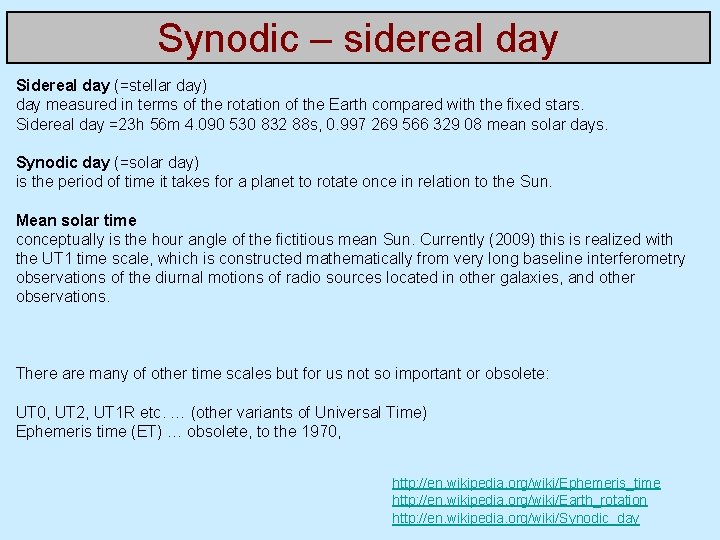 Synodic – sidereal day

Sidereal day (=stellar day)
day measured in terms of the rotation of the Earth compared with the fixed stars.
Sidereal day =23h 56m 4.090 530 832 88s, 0.997 269 566 329 08 mean solar days.

Synodic day (=solar day)
is the period of time it takes for a planet to rotate once in relation to the Sun.

Mean solar time
conceptually is the hour angle of the fictitious mean Sun. Currently (2009) this is realized with the UT1 time scale, which is constructed mathematically from very long baseline interferometry observations of the diurnal motions of radio sources located in other galaxies, and other observations.

There are many of other time scales but for us not so important or obsolete:

UT0, UT2, UT1R etc. … (other variants of Universal Time)
Ephemeris time (ET) … obsolete, to the 1970,

http://en.wikipedia.org/wiki/Ephemeris_time
http://en.wikipedia.org/wiki/Earth_rotation
http://en.wikipedia.org/wiki/Synodic_day